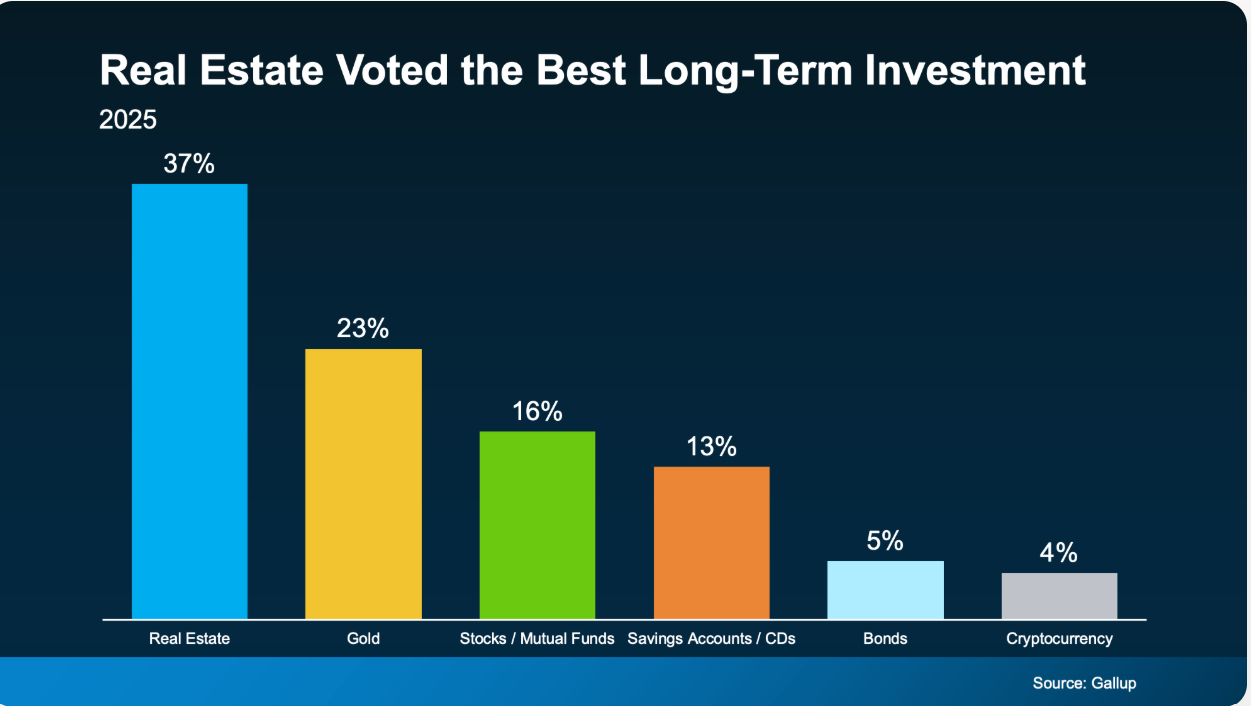 Real Estate Voted the Best Long-Term Investment
2025

37%
23%
16%
13%
5%
4%

Real Estate
Gold
Stocks / Mutual Funds
Savings Accounts / CDs
Bonds
Cryptocurrency

Source: Gallup